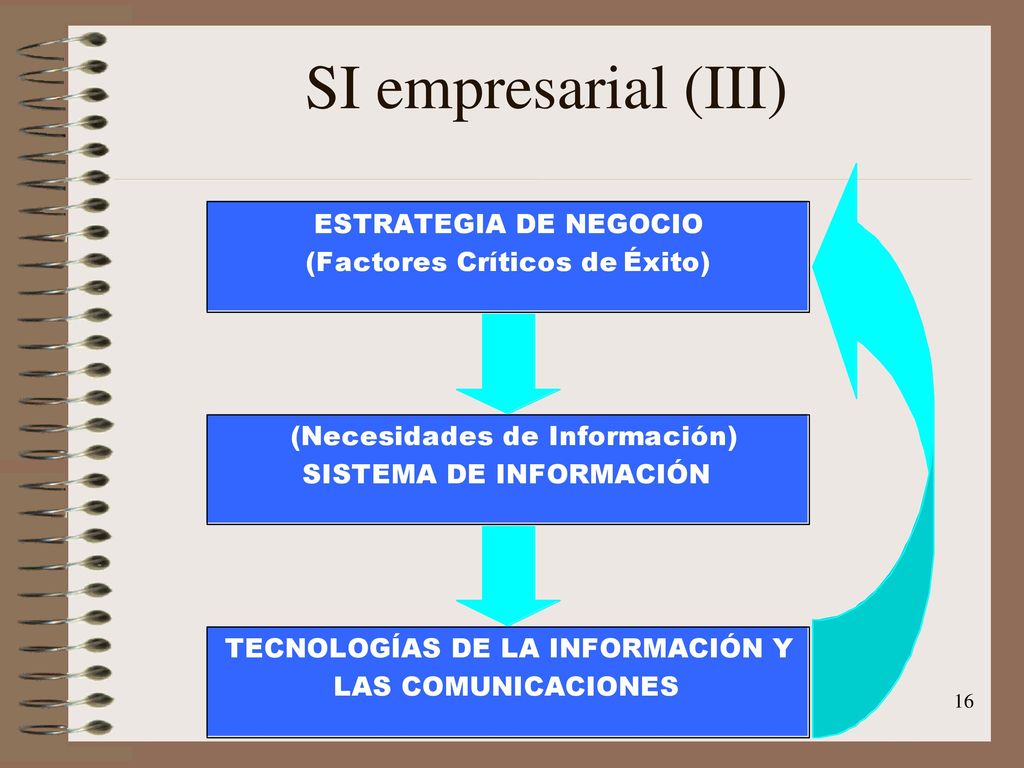 SI empresarial (III)

ESTRATEGIA DE NEGOCIO
(Factores Críticos de Éxito)

(Necesidades de Información)
SISTEMA DE INFORMACIÓN

TECNOLOGÍAS DE LA INFORMACIÓN Y LAS COMUNICACIONES

16